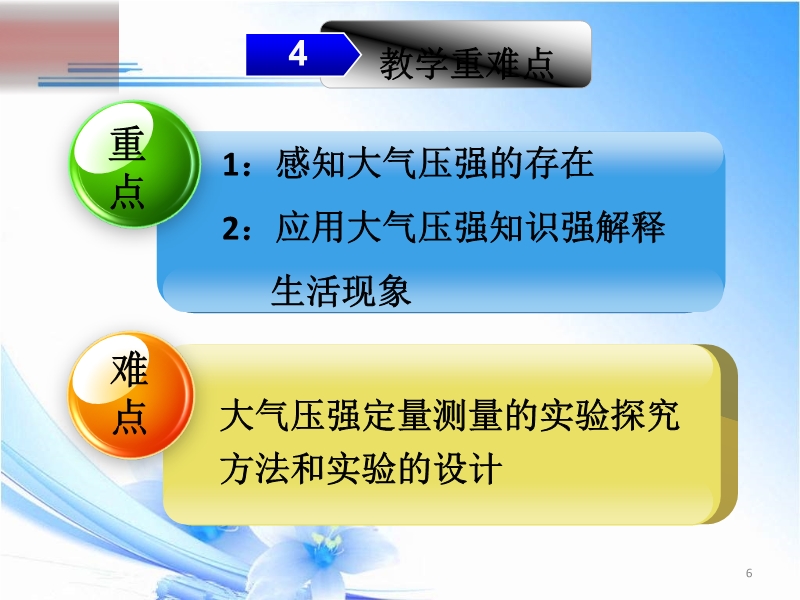 4 教学重难点

重点

1：感知大气压强的存在

2：应用大气压强知识强解释生活现象

难点

大气压强定量测量的实验探究方法和实验的设计

6